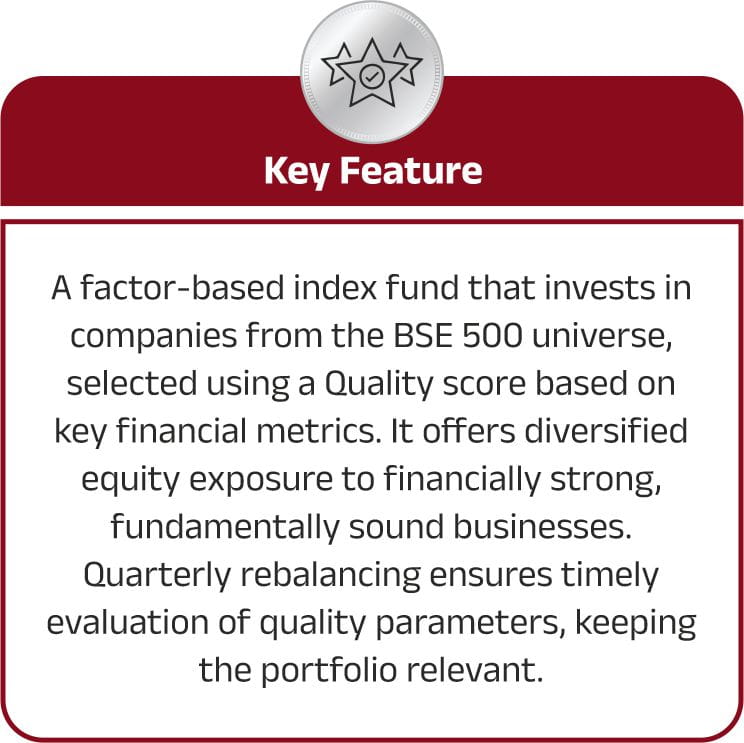 Key Feature

A factor-based index fund that invests in companies from the BSE 500 universe, selected using a Quality score based on key financial metrics. It offers diversified equity exposure to financially strong, fundamentally sound businesses. Quarterly rebalancing ensures timely evaluation of quality parameters, keeping the portfolio relevant.